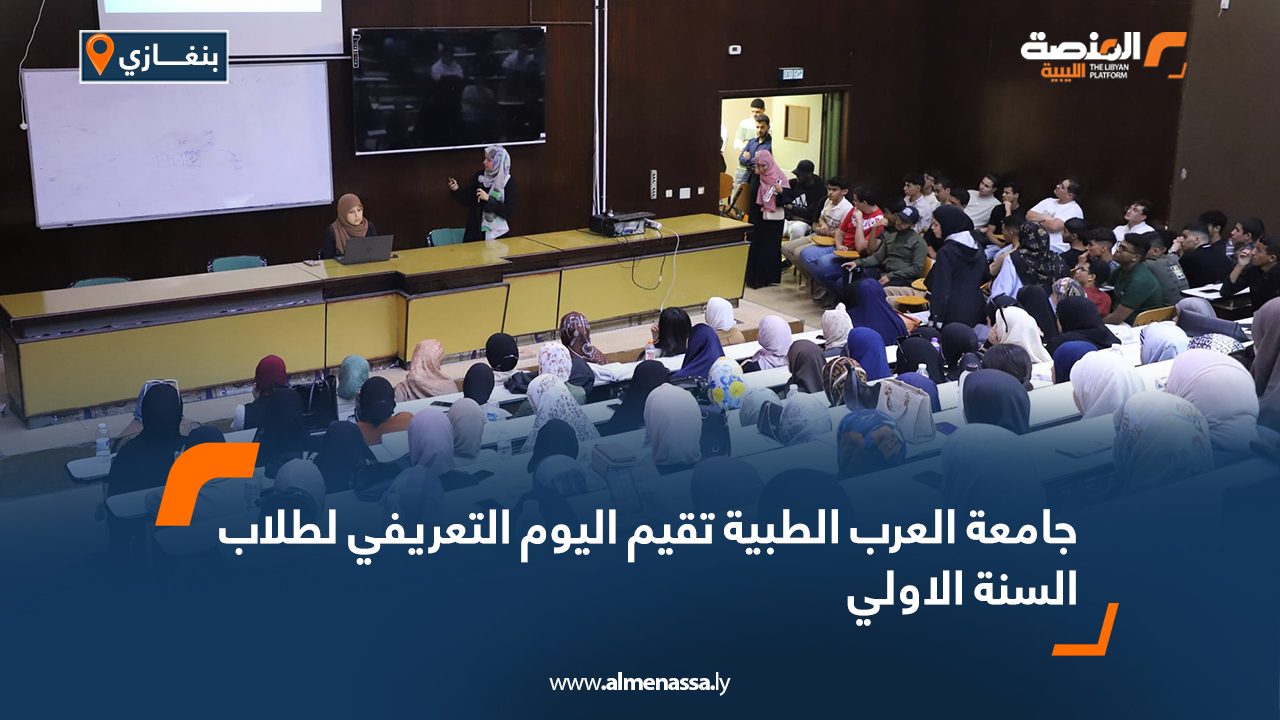 بنغـــازي

المنصة الليبية
THE LIBYAN PLATFORM

جامعة العرب الطبية تقيم اليوم التعريفي لطلاب السنة الاولي

www.almenassa.ly